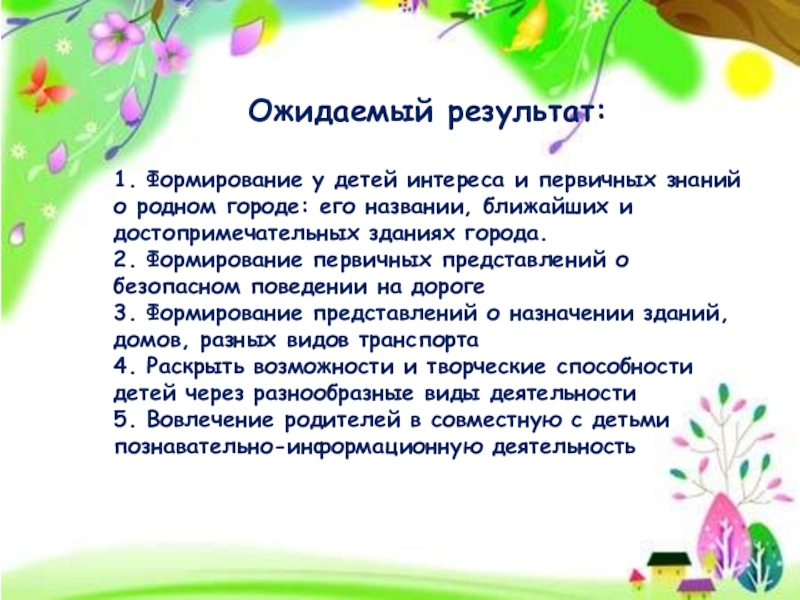 Ожидаемый результат:

1. Формирование у детей интереса и первичных знаний о родном городе: его названии, ближайших и достопримечательных зданиях города.
2. Формирование первичных представлений о безопасном поведении на дороге
3. Формирование представлений о назначении зданий, домов, разных видов транспорта
4. Раскрыть возможности и творческие способности детей через разнообразные виды деятельности
5. Вовлечение родителей в совместную с детьми познавательно-информационную деятельность